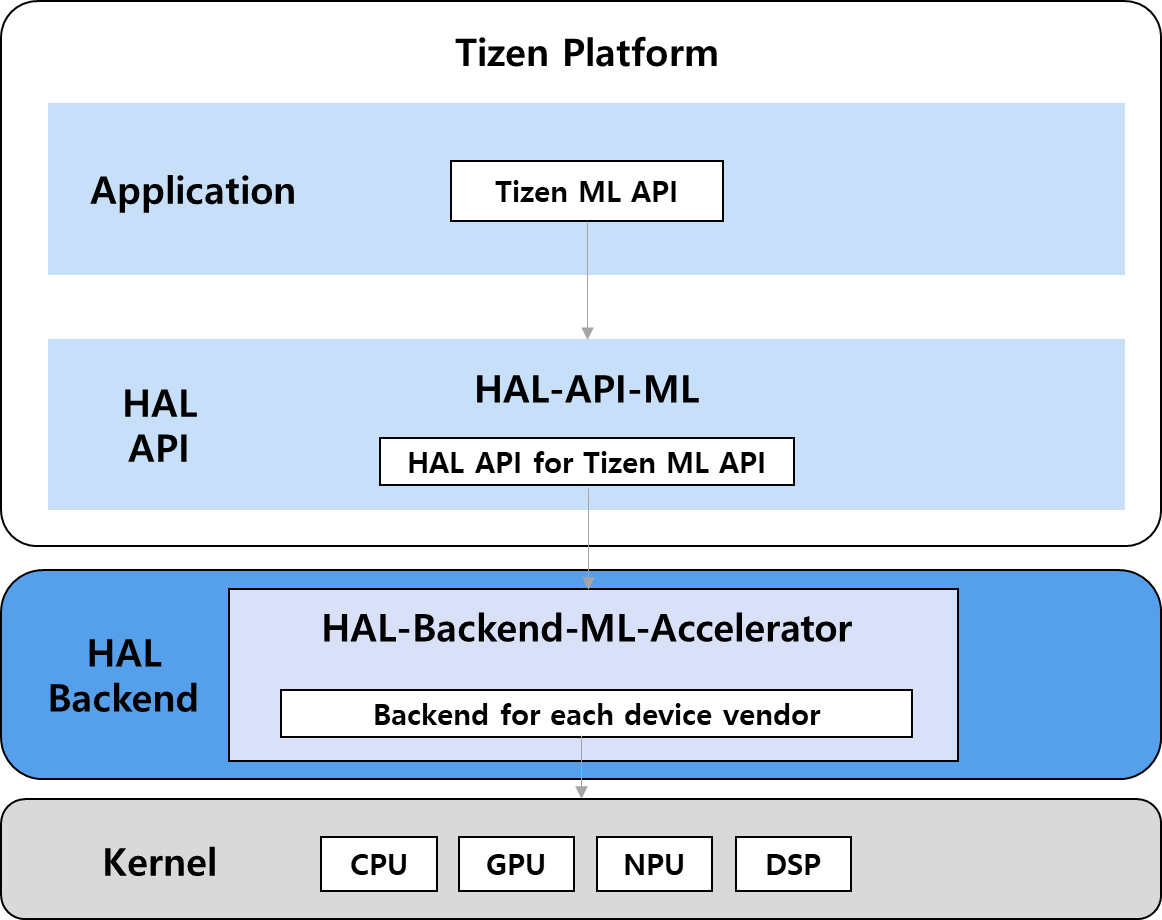 Tizen Platform

Application

Tizen ML API

HAL API

HAL-API-ML

HAL API for Tizen ML API

HAL Backend

HAL-Backend-ML-Accelerator

Backend for each device vendor

Kernel

CPU

GPU

NPU

DSP